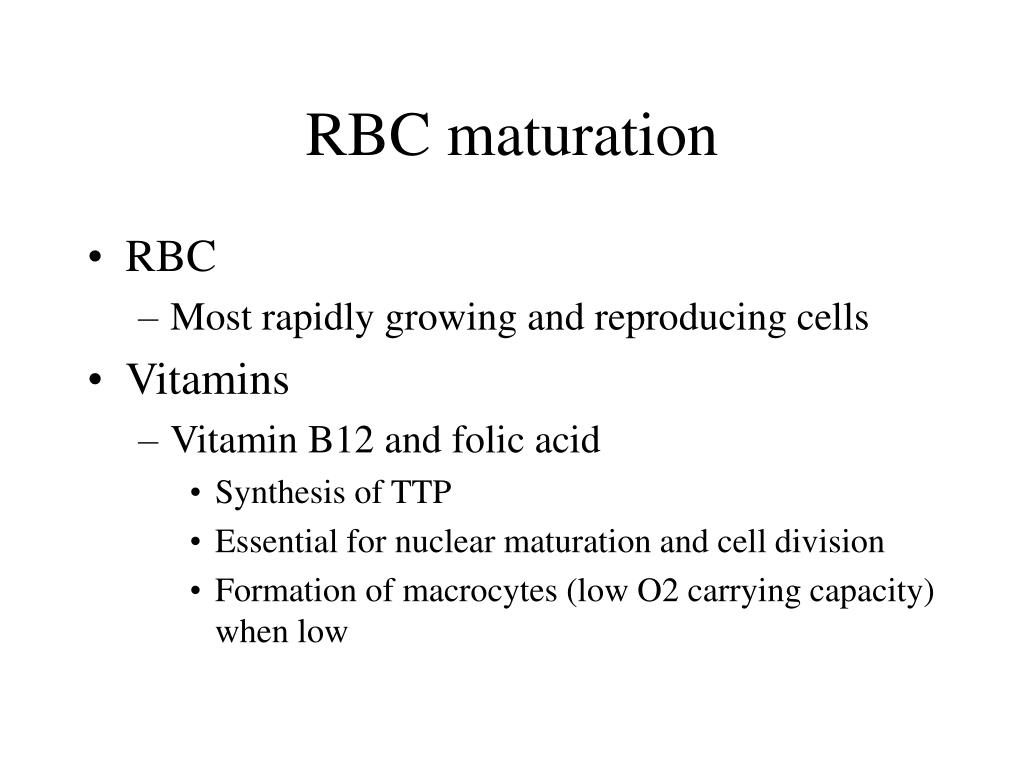 RBC maturation

• RBC
– Most rapidly growing and reproducing cells
• Vitamins
– Vitamin B12 and folic acid
• Synthesis of TTP
• Essential for nuclear maturation and cell division
• Formation of macrocytes (low O2 carrying capacity) when low